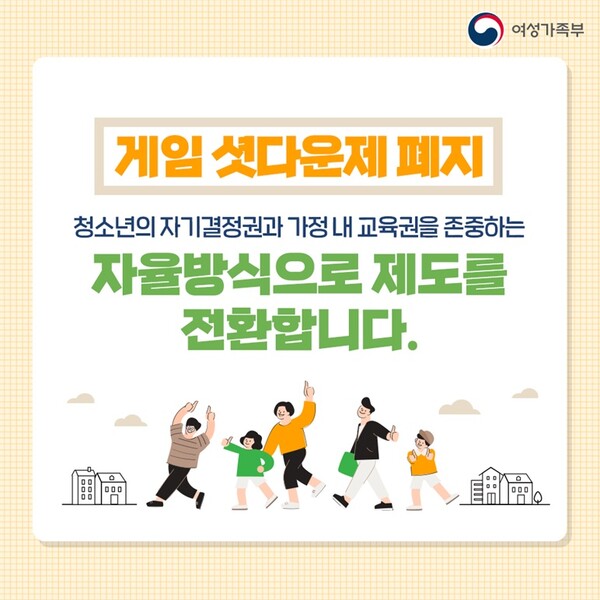 여성가족부

게임 셧다운제 폐지

청소년의 자기결정권과 가정 내 교육권을 존중하는

자율방식으로 제도를 전환합니다.